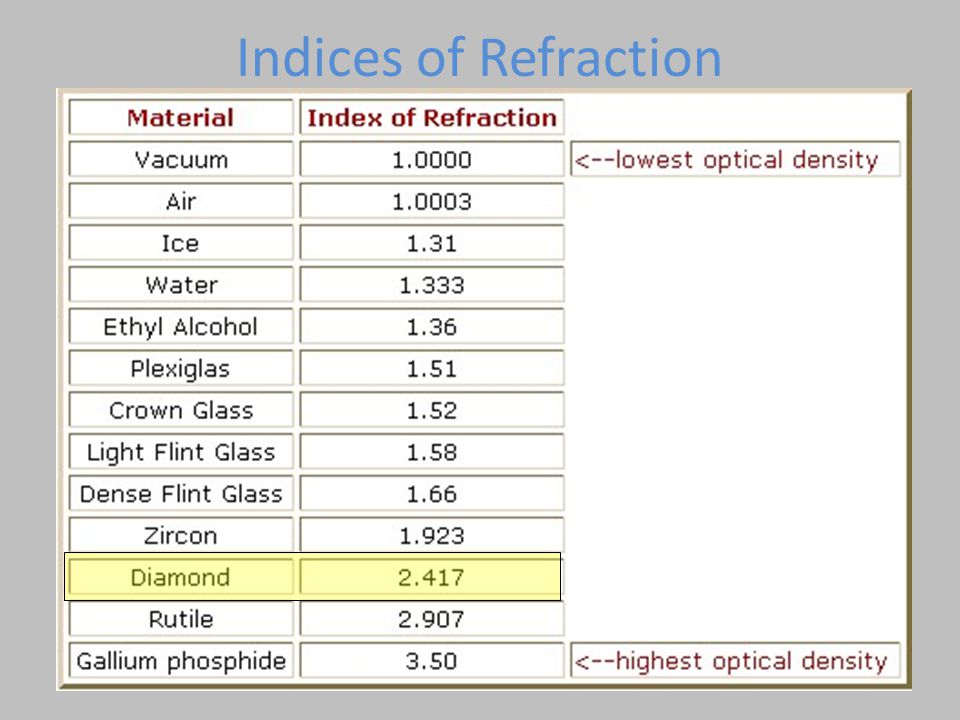 Indices of Refraction

| Material | Index of Refraction | |
|---|---|---|
| Vacuum | 1.0000 | <--lowest optical density |
| Air | 1.0003 | |
| Ice | 1.31 | |
| Water | 1.333 | |
| Ethyl Alcohol | 1.36 | |
| Plexiglas | 1.51 | |
| Crown Glass | 1.52 | |
| Light Flint Glass | 1.58 | |
| Dense Flint Glass | 1.66 | |
| Zircon | 1.923 | |
| Diamond | 2.417 | |
| Rutile | 2.907 | |
| Gallium phosphide | 3.50 | <--highest optical density |